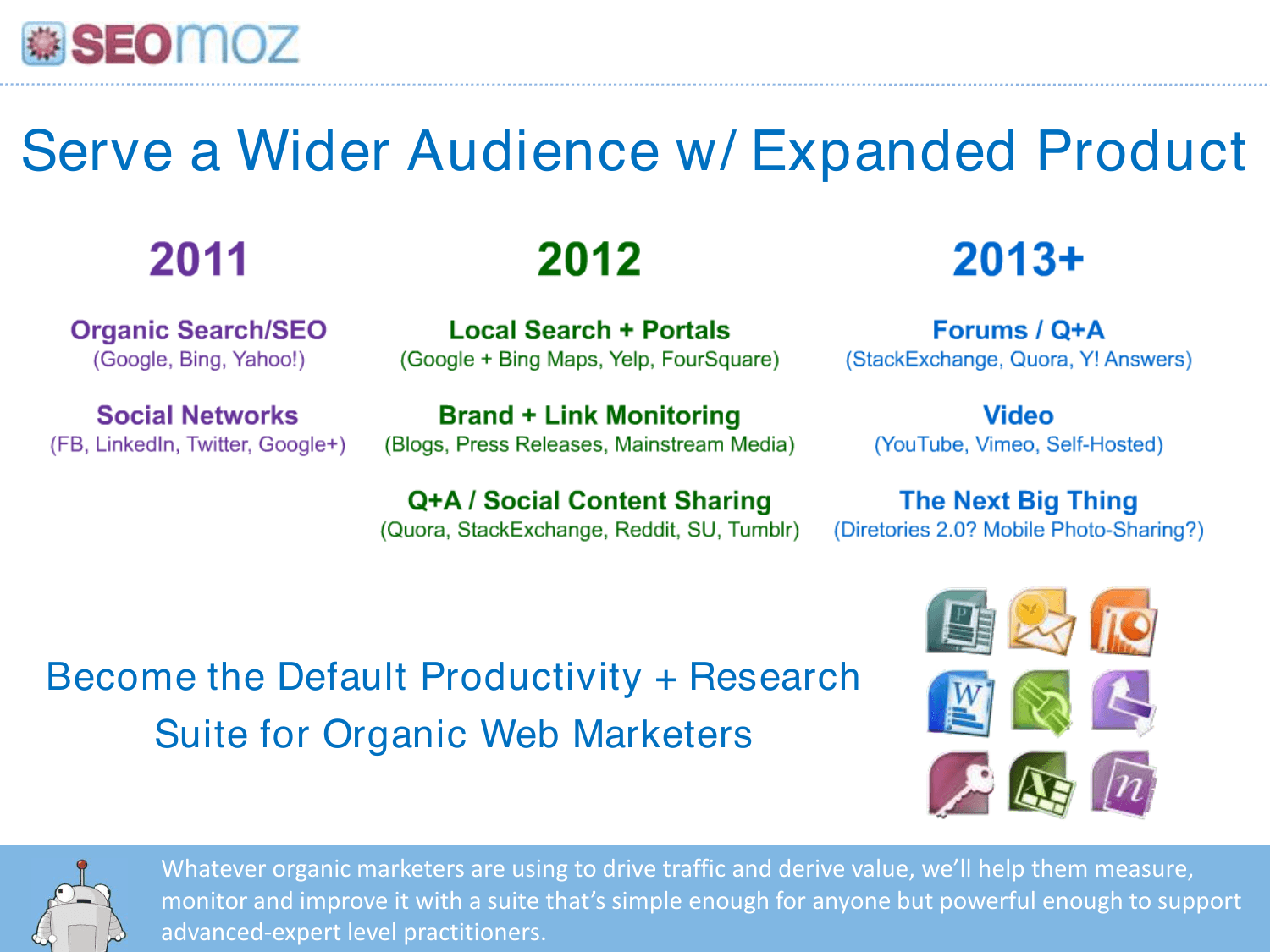 SEOmoz

Serve a Wider Audience w/ Expanded Product

2011

Organic Search/SEO
(Google, Bing, Yahoo!)

Social Networks
(FB, LinkedIn, Twitter, Google+)

2012

Local Search + Portals
(Google + Bing Maps, Yelp, FourSquare)

Brand + Link Monitoring
(Blogs, Press Releases, Mainstream Media)

Q+A / Social Content Sharing
(Quora, StackExchange, Reddit, SU, Tumblr)

2013+

Forums / Q+A
(StackExchange, Quora, Y! Answers)

Video
(YouTube, Vimeo, Self-Hosted)

The Next Big Thing
(Diretories 2.0? Mobile Photo-Sharing?)

Become the Default Productivity + Research Suite for Organic Web Marketers

Whatever organic marketers are using to drive traffic and derive value, we'll help them measure, monitor and improve it with a suite that's simple enough for anyone but powerful enough to support advanced-expert level practitioners.